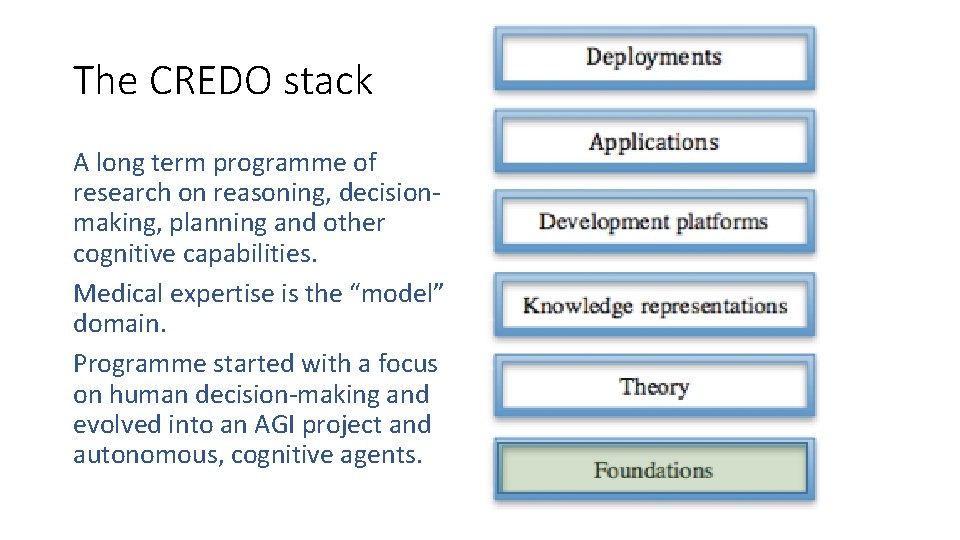 The CREDO stack

A long term programme of research on reasoning, decision-making, planning and other cognitive capabilities.

Medical expertise is the “model” domain.

Programme started with a focus on human decision-making and evolved into an AGI project and autonomous, cognitive agents.

Deployments

Applications

Development platforms

Knowledge representations

Theory

Foundations